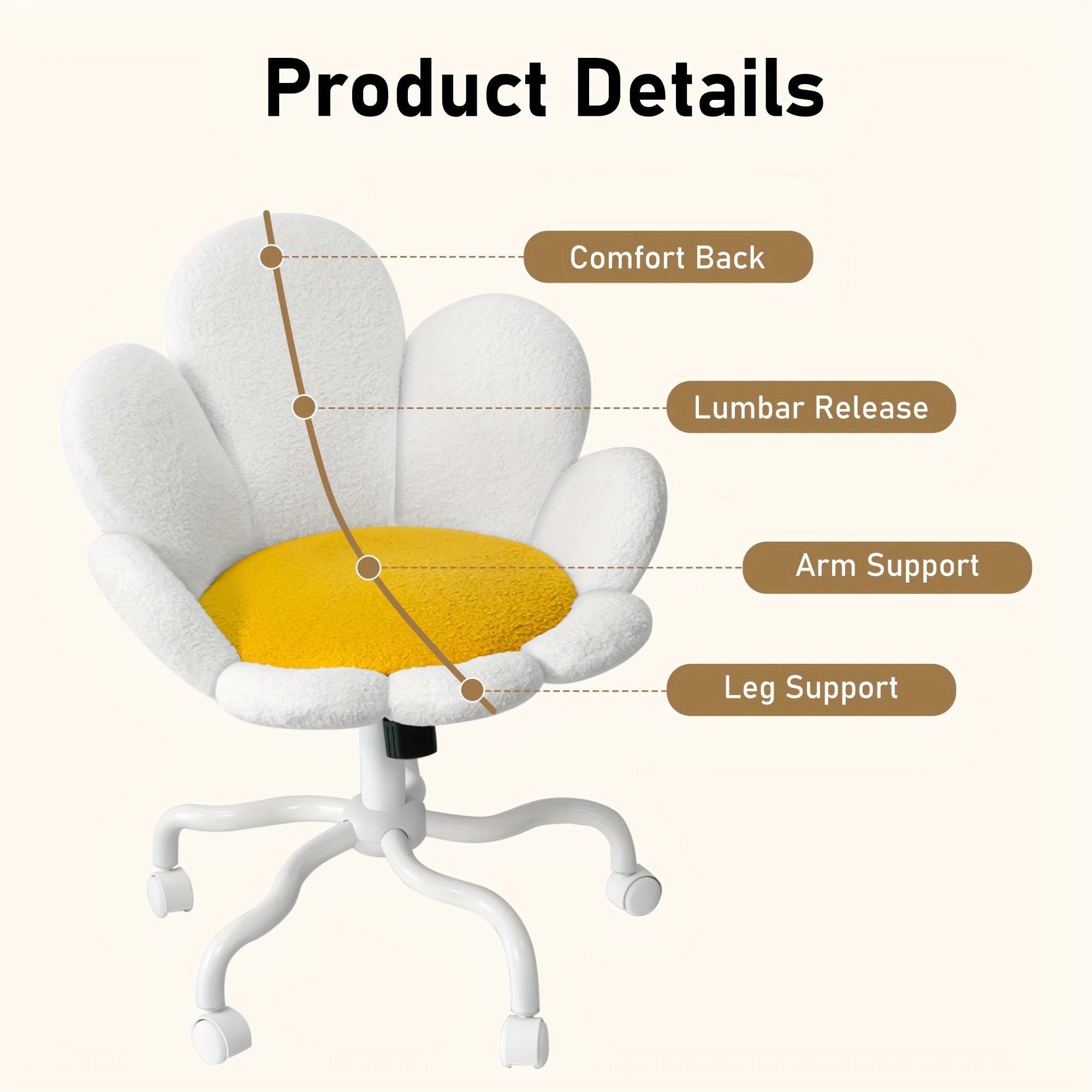 Product Details

Comfort Back

Lumbar Release

Arm Support

Leg Support